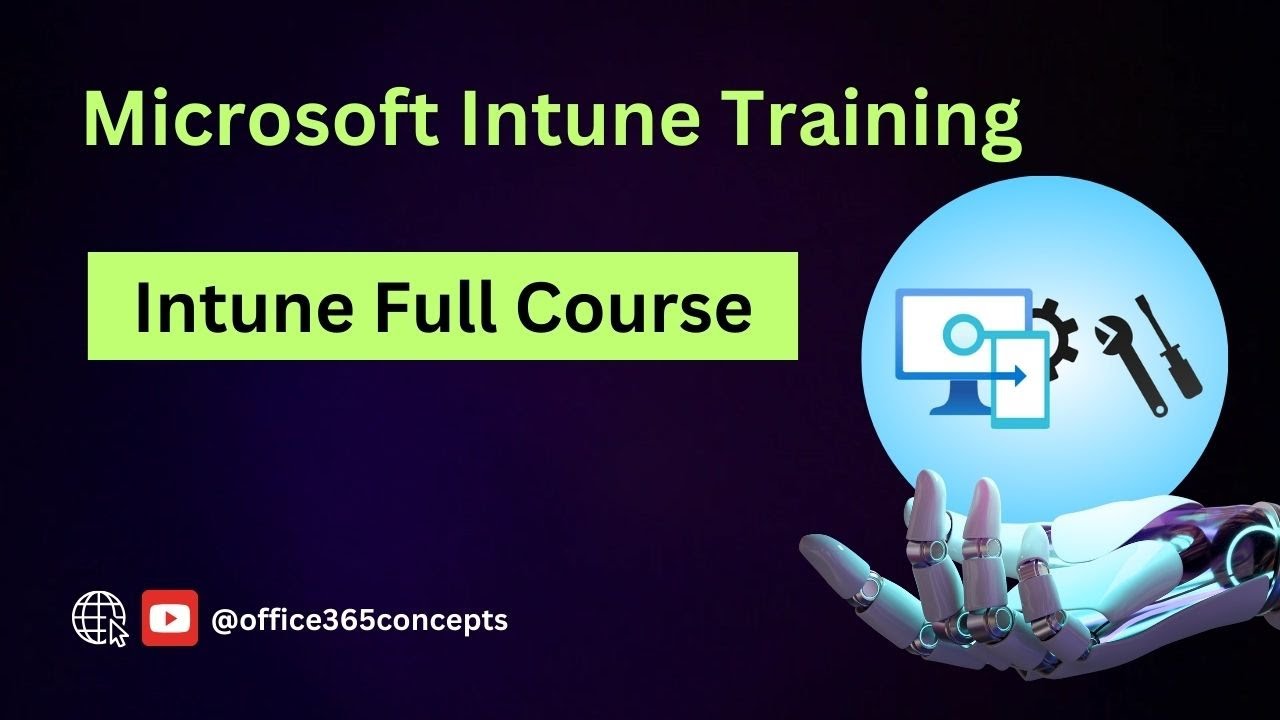 Microsoft Intune Training

Intune Full Course

@office365concepts